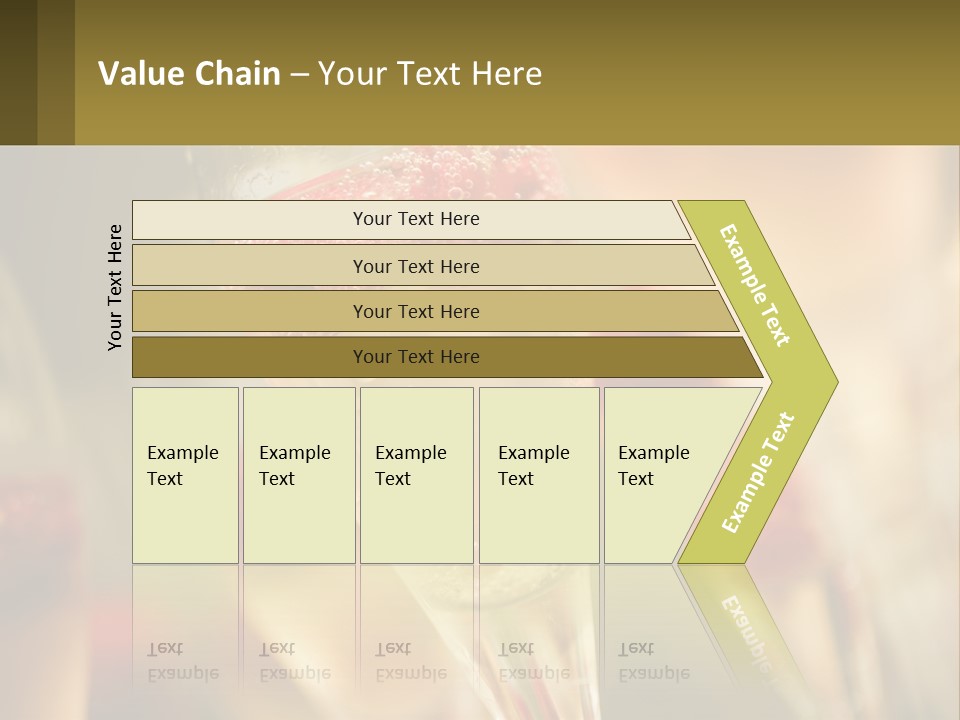 Value Chain – Your Text Here

Your Text Here

Your Text Here

Your Text Here

Your Text Here

Your Text Here

Example Text

Example Text

Example Text

Example Text

Example Text

Example Text

Example Text